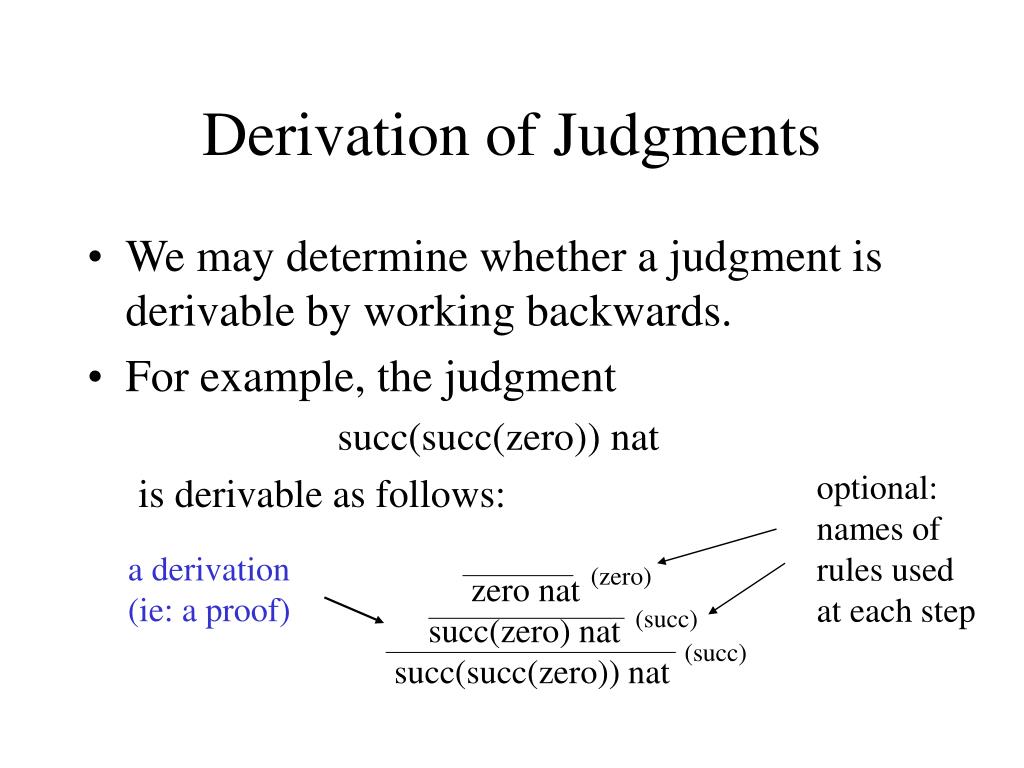 Derivation of Judgments

• We may determine whether a judgment is derivable by working backwards.

• For example, the judgment

succ(succ(zero)) nat

is derivable as follows:

optional: names of rules used at each step

a derivation (ie: a proof)

zero nat (zero)

succ(zero) nat (succ)

succ(succ(zero)) nat (succ)